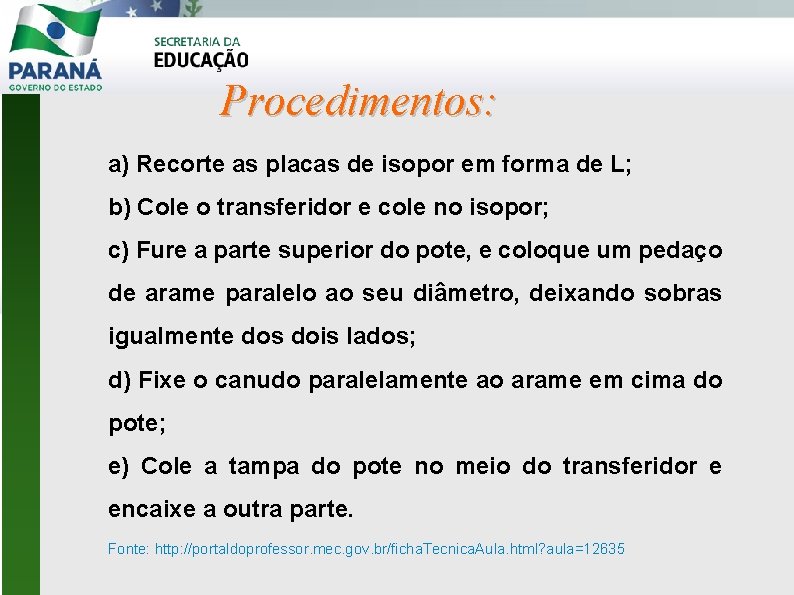 PARANÁ
GOVERNO DO ESTADO

SECRETARIA DA
EDUCAÇÃO

Procedimentos:

a) Recorte as placas de isopor em forma de L;

b) Cole o transferidor e cole no isopor;

c) Fure a parte superior do pote, e coloque um pedaço de arame paralelo ao seu diâmetro, deixando sobras igualmente dos dois lados;

d) Fixe o canudo paralelamente ao arame em cima do pote;

e) Cole a tampa do pote no meio do transferidor e encaixe a outra parte.

Fonte: http://portaldoprofessor.mec.gov.br/fichaTecnicaAula.html?aula=12635